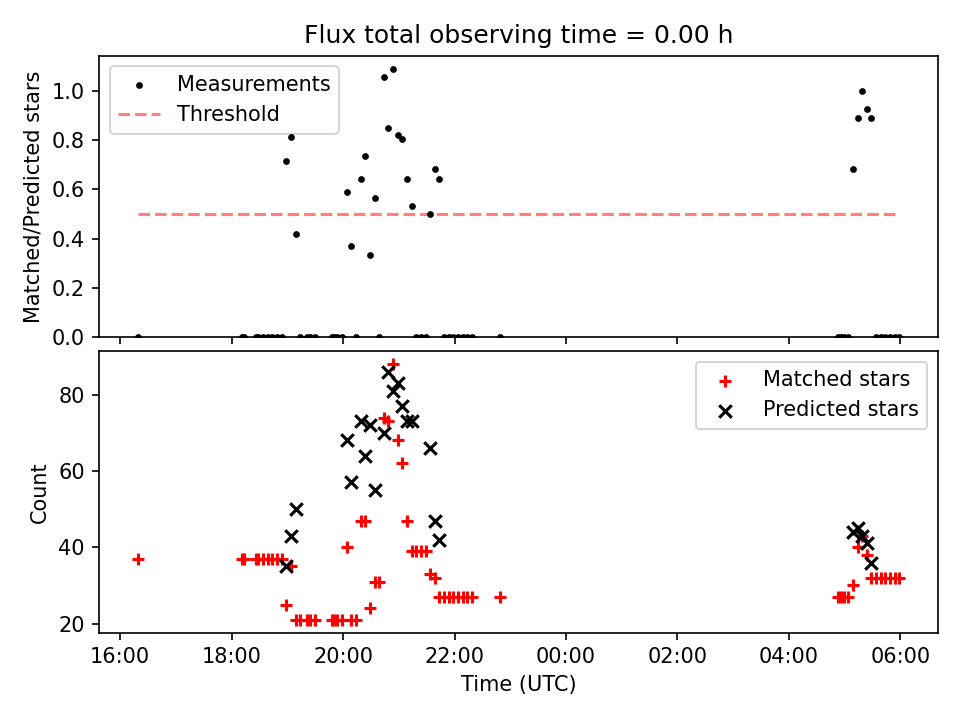 Flux total observing time = 0.00 h

Measurements
Threshold

Matched/Predicted stars

1.0
0.8
0.6
0.4
0.2
0.0

Matched stars
Predicted stars

Count

80
60
40
20

16:00
18:00
20:00
22:00
00:00
02:00
04:00
06:00

Time (UTC)